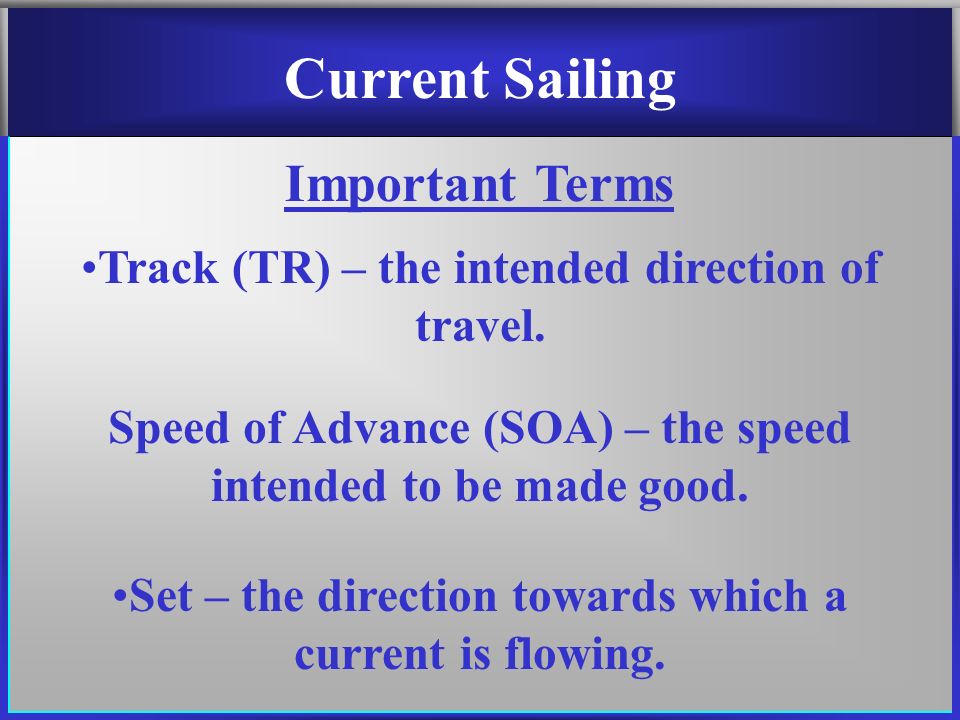 Current Sailing

Important Terms

•Track (TR) – the intended direction of travel.

Speed of Advance (SOA) – the speed intended to be made good.

•Set – the direction towards which a current is flowing.